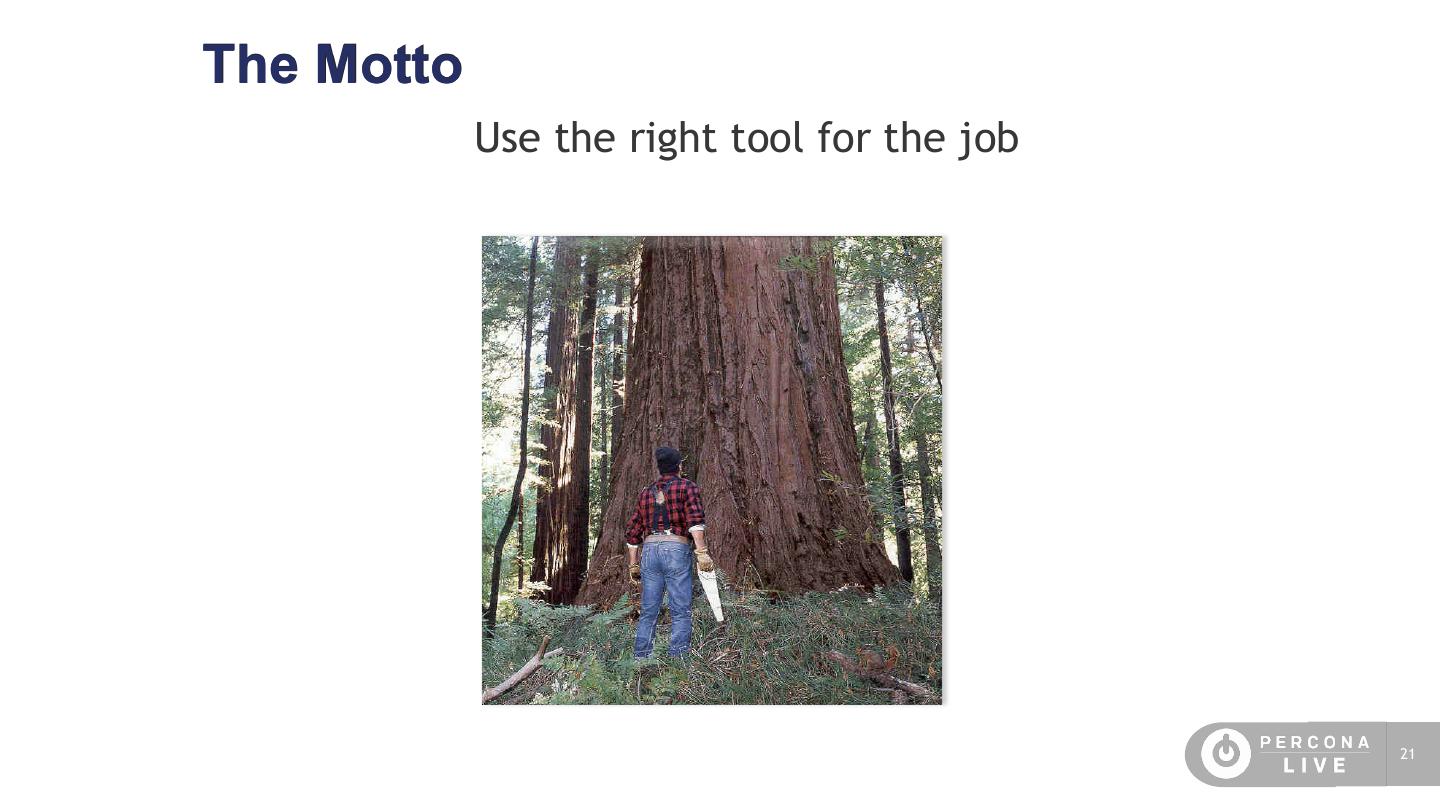 The Motto

Use the right tool for the job

PERCONA LIVE

21